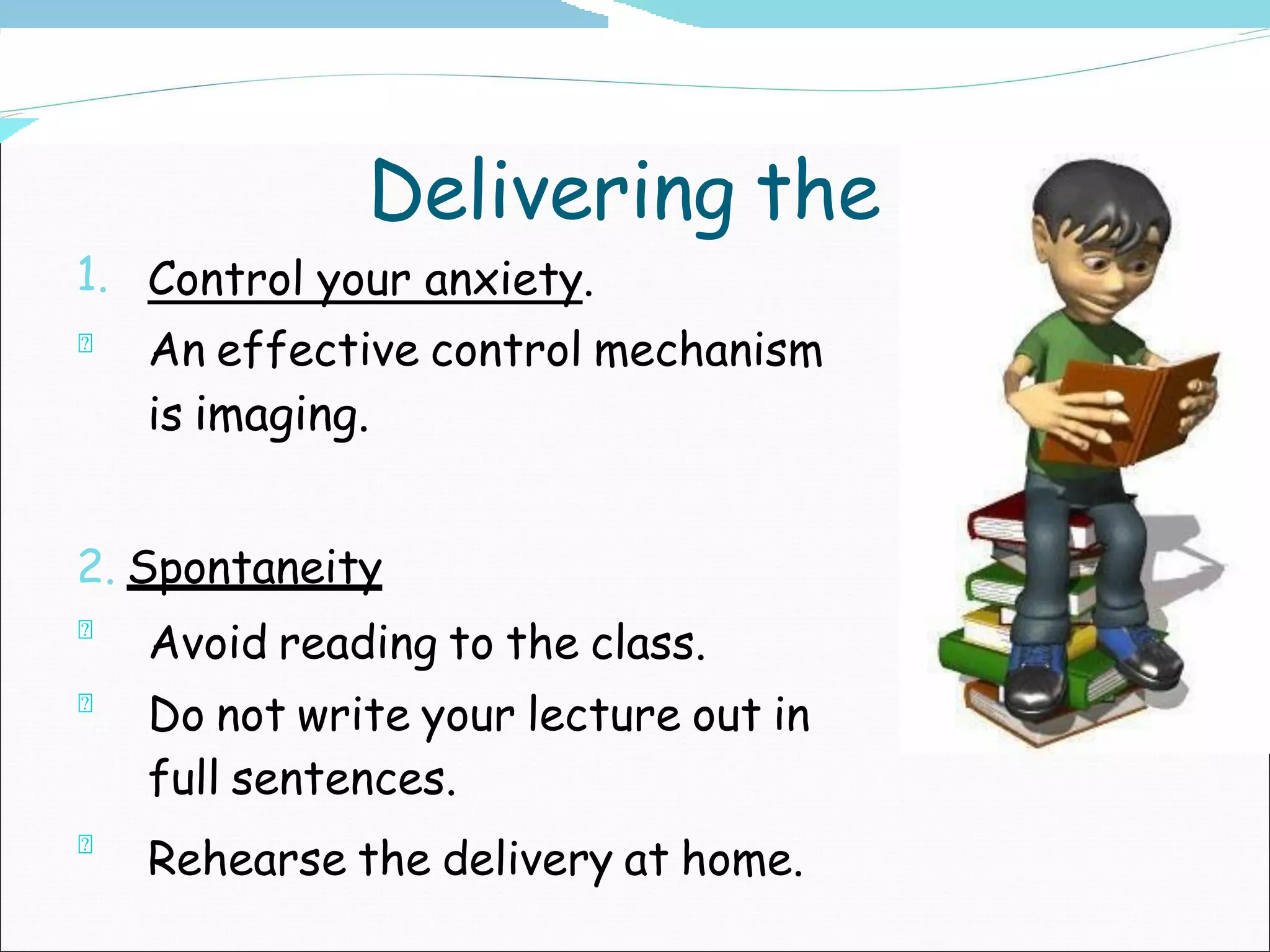 Delivering the

1. Control your anxiety.

 An effective control mechanism is imaging.

2. Spontaneity

 Avoid reading to the class.

 Do not write your lecture out in full sentences.

 Rehearse the delivery at home.